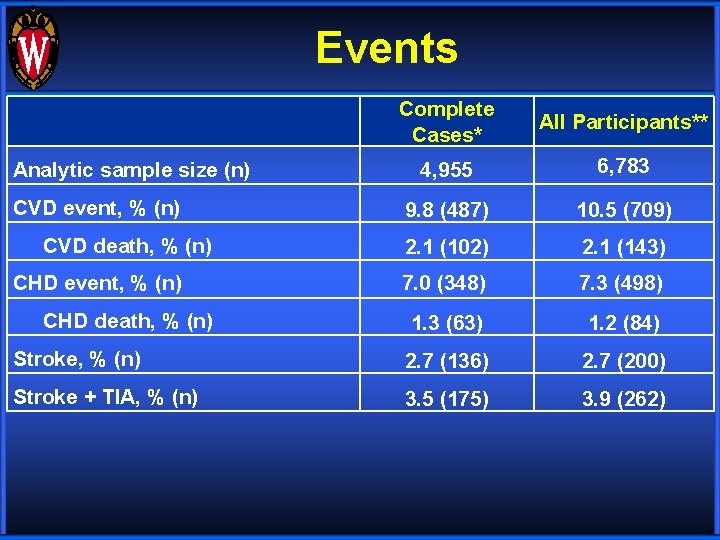 W

Events

| | Complete Cases* | All Participants** |
|---|---|---|
| Analytic sample size (n) | 4,955 | 6,783 |
| CVD event, % (n) | 9.8 (487) | 10.5 (709) |
| CVD death, % (n) | 2.1 (102) | 2.1 (143) |
| CHD event, % (n) | 7.0 (348) | 7.3 (498) |
| CHD death, % (n) | 1.3 (63) | 1.2 (84) |
| Stroke, % (n) | 2.7 (136) | 2.7 (200) |
| Stroke + TIA, % (n) | 3.5 (175) | 3.9 (262) |